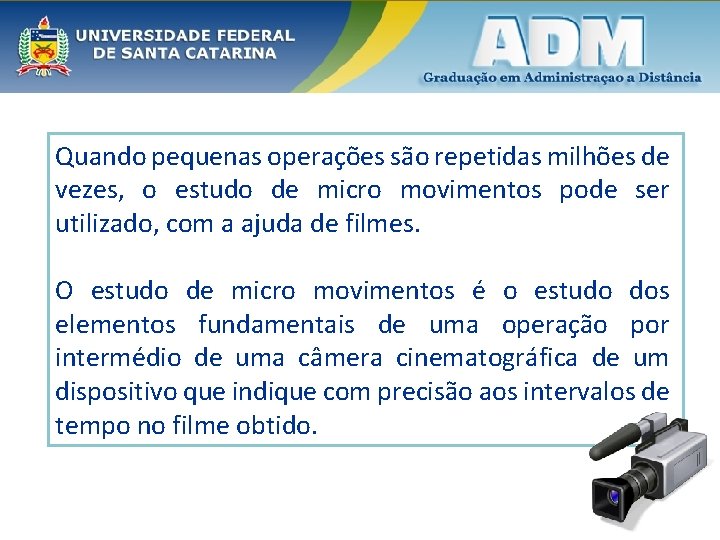 UNIVERSIDADE FEDERAL
DE SANTA CATARINA

ADM
Graduação em Administraçao a Distância

Quando pequenas operações são repetidas milhões de vezes, o estudo de micro movimentos pode ser utilizado, com a ajuda de filmes.

O estudo de micro movimentos é o estudo dos elementos fundamentais de uma operação por intermédio de uma câmera cinematográfica de um dispositivo que indique com precisão aos intervalos de tempo no filme obtido.